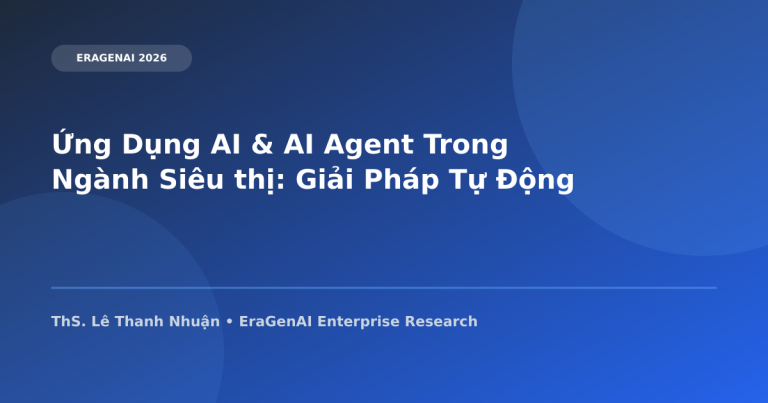 ERAGENAI 2026

Ứng Dụng AI & AI Agent Trong Ngành Siêu thị: Giải Pháp Tự Động

ThS. Lê Thanh Nhuận • EraGenAI Enterprise Research